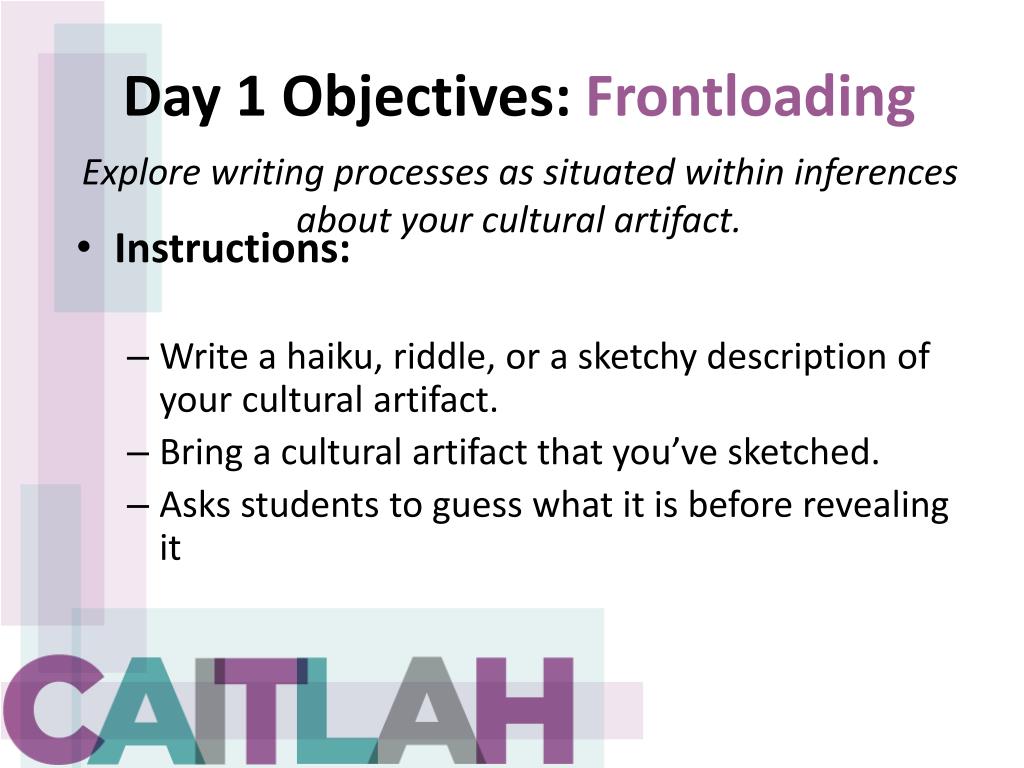 Day 1 Objectives: Frontloading

Explore writing processes as situated within inferences about your cultural artifact.

• Instructions:

– Write a haiku, riddle, or a sketchy description of your cultural artifact.
– Bring a cultural artifact that you've sketched.
– Asks students to guess what it is before revealing it

CAITLAH